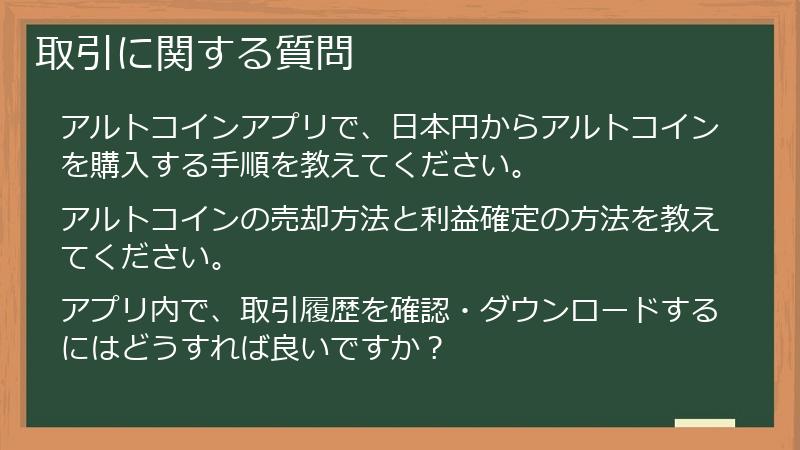 取引に関する質問

アルトコインアプリで、日本円からアルトコインを購入する手順を教えてください。

アルトコインの売却方法と利益確定の方法を教えてください。

アプリ内で、取引履歴を確認・ダウンロードするにはどうすれば良いですか？